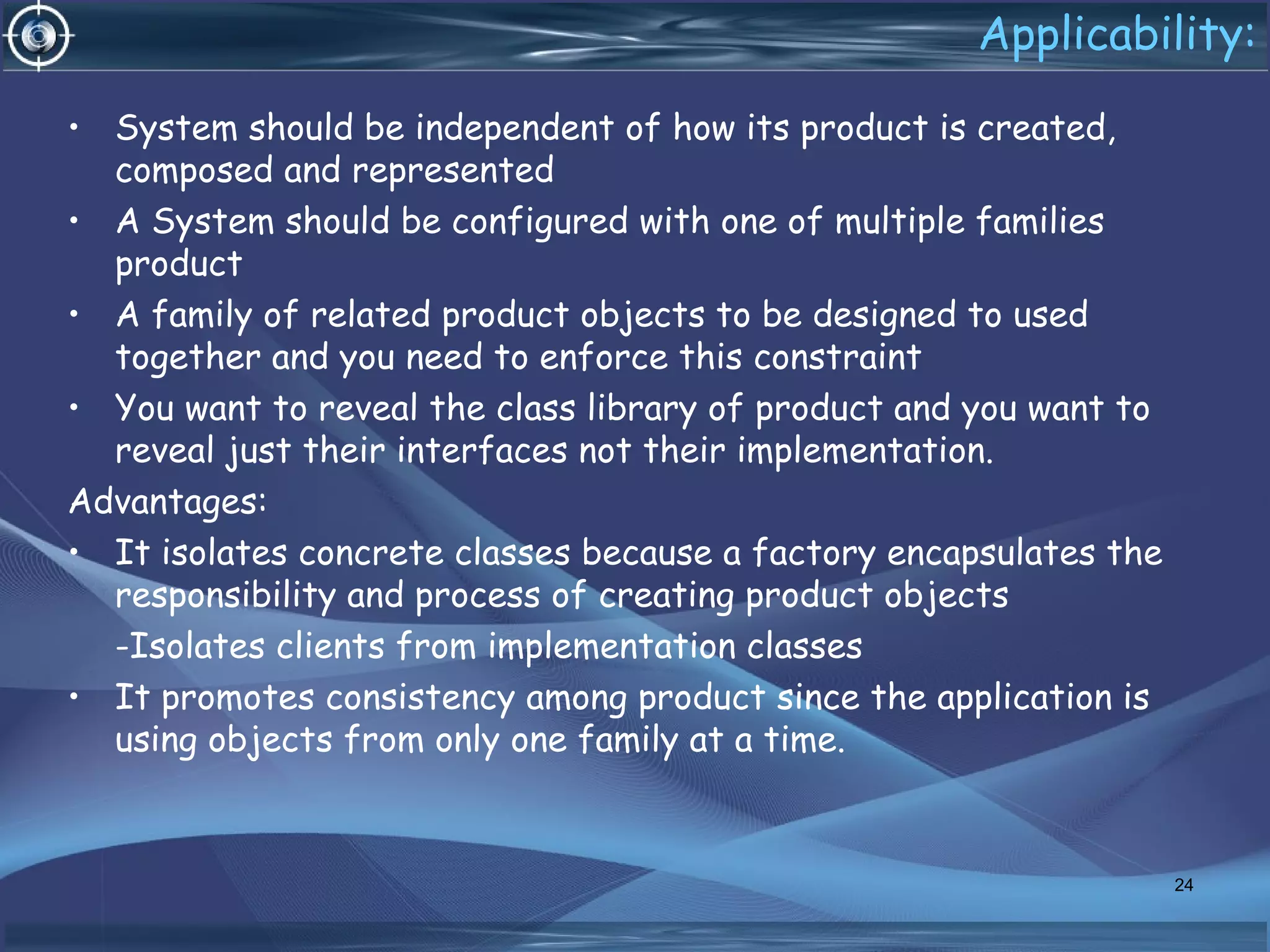 Applicability:

• System should be independent of how its product is created, composed and represented

• A System should be configured with one of multiple families product

• A family of related product objects to be designed to used together and you need to enforce this constraint

• You want to reveal the class library of product and you want to reveal just their interfaces not their implementation.

Advantages:

• It isolates concrete classes because a factory encapsulates the responsibility and process of creating product objects

-Isolates clients from implementation classes

• It promotes consistency among product since the application is using objects from only one family at a time.

24